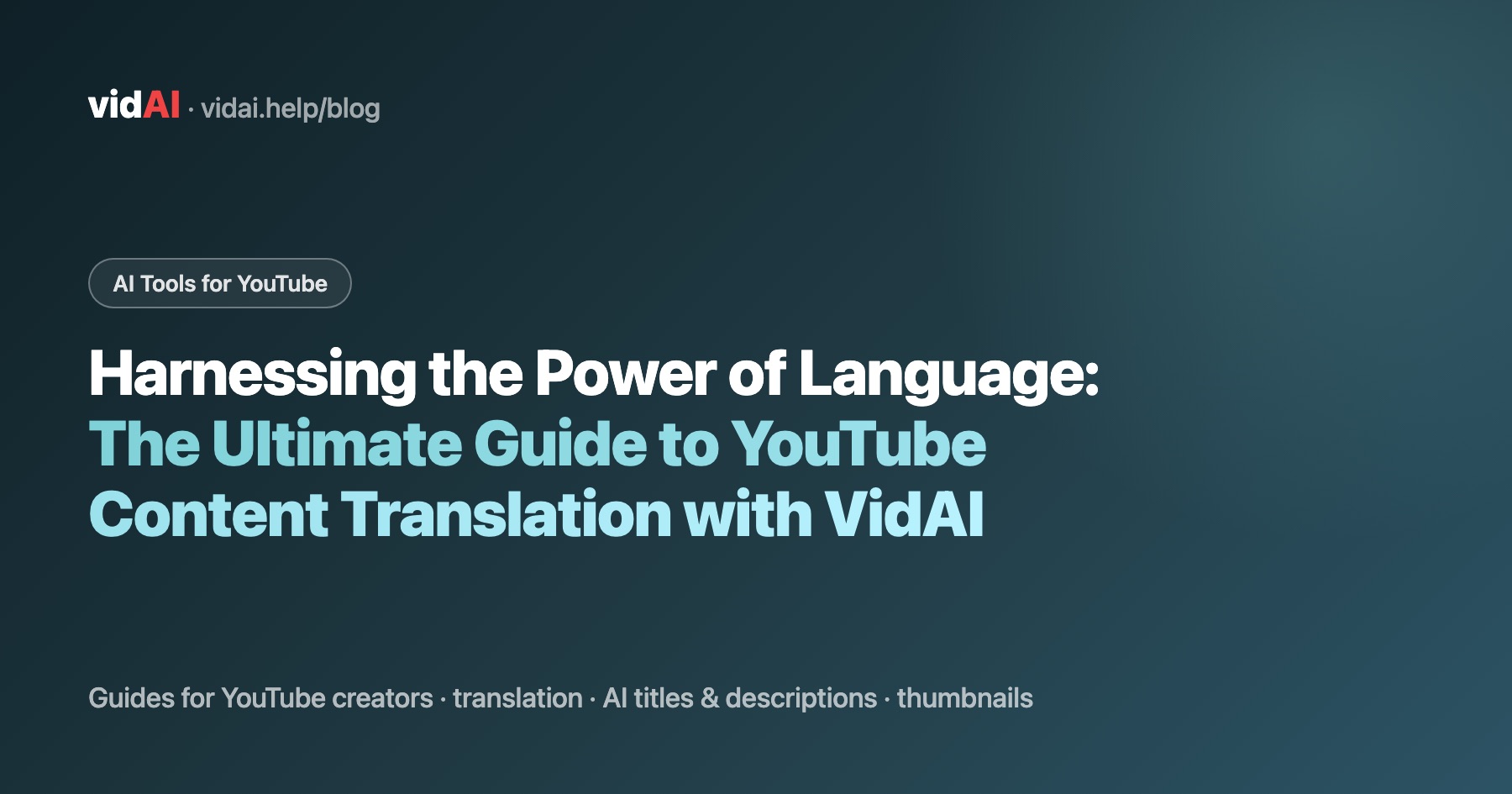 vidAI · vidai.help/blog

AI Tools for YouTube

Harnessing the Power of Language: The Ultimate Guide to YouTube Content Translation with VidAI

Guides for YouTube creators · translation · AI titles & descriptions · thumbnails